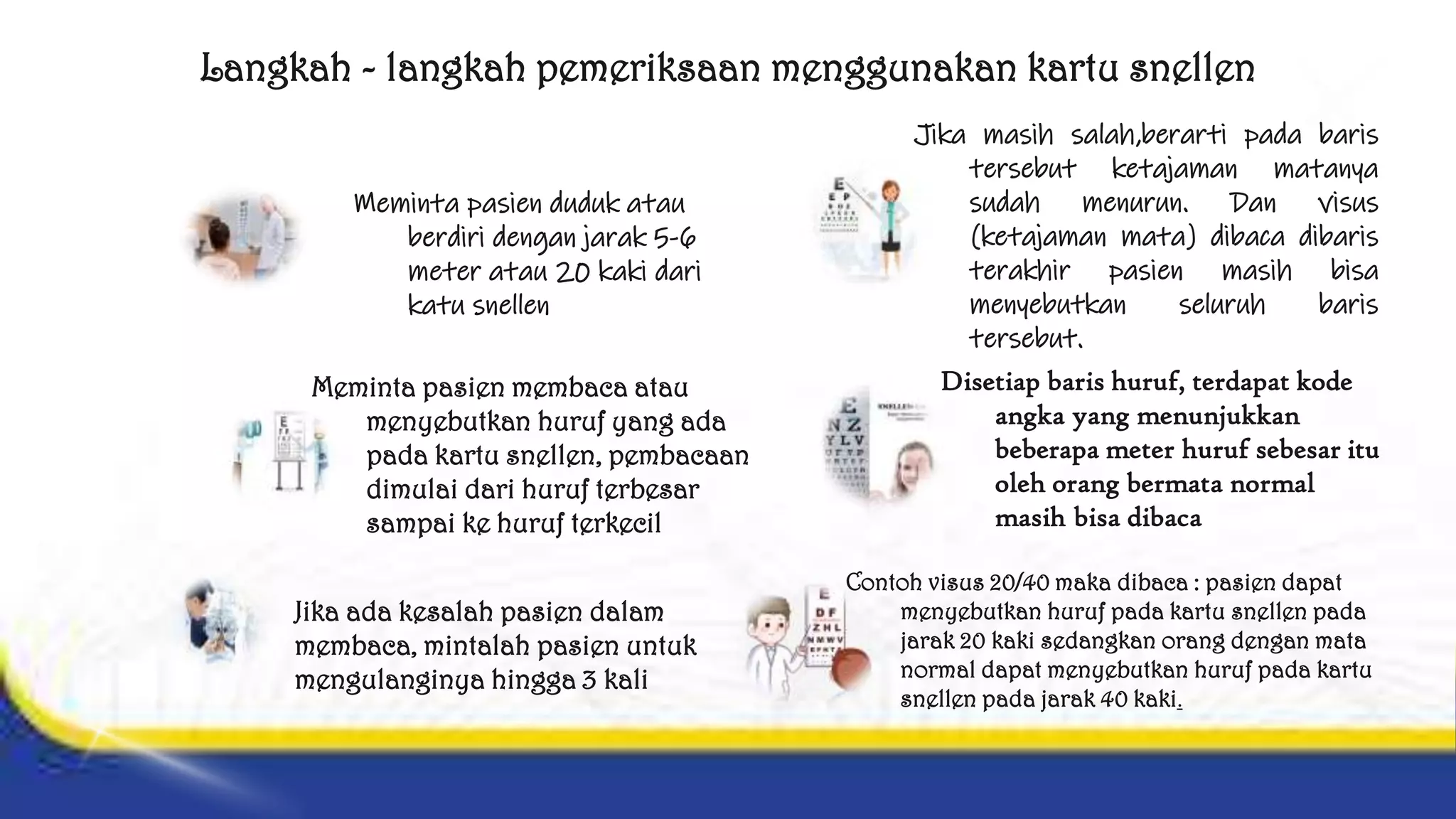 Langkah - langkah pemeriksaan menggunakan kartu snellen

Meminta pasien duduk atau berdiri dengan jarak 5-6 meter atau 20 kaki dari katu snellen

Meminta pasien membaca atau menyebutkan huruf yang ada pada kartu snellen, pembacaan dimulai dari huruf terbesar sampai ke huruf terkecil

Jika ada kesalah pasien dalam membaca, mintalah pasien untuk mengulanginya hingga 3 kali

Jika masih salah,berarti pada baris tersebut ketajaman matanya sudah menurun. Dan visus (ketajaman mata) dibaca dibaris terakhir pasien masih bisa menyebutkan seluruh baris tersebut.

Disetiap baris huruf, terdapat kode angka yang menunjukkan beberapa meter huruf sebesar itu oleh orang bermata normal masih bisa dibaca

Contoh visus 20/40 maka dibaca : pasien dapat menyebutkan huruf pada kartu snellen pada jarak 20 kaki sedangkan orang dengan mata normal dapat menyebutkan huruf pada kartu snellen pada jarak 40 kaki.